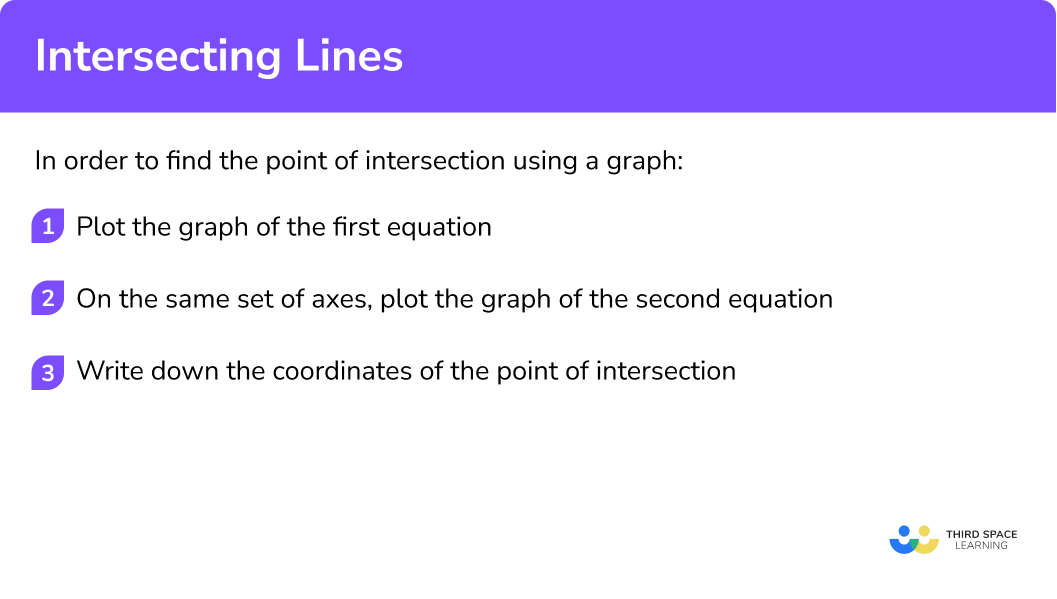 Intersecting Lines

In order to find the point of intersection using a graph:

1 Plot the graph of the first equation

2 On the same set of axes, plot the graph of the second equation

3 Write down the coordinates of the point of intersection

THIRD SPACE LEARNING